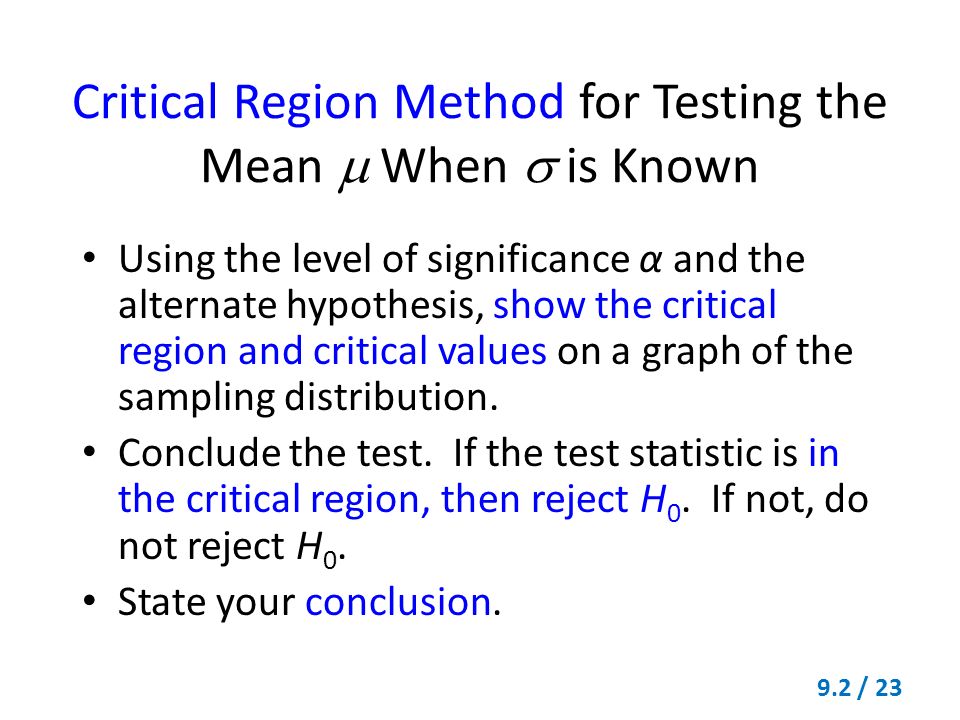 Critical Region Method for Testing the Mean $\mu$ When $\sigma$ is Known

• Using the level of significance $\alpha$ and the alternate hypothesis, show the critical region and critical values on a graph of the sampling distribution.

• Conclude the test. If the test statistic is in the critical region, then reject $H_0$. If not, do not reject $H_0$.

• State your conclusion.

9.2 / 23